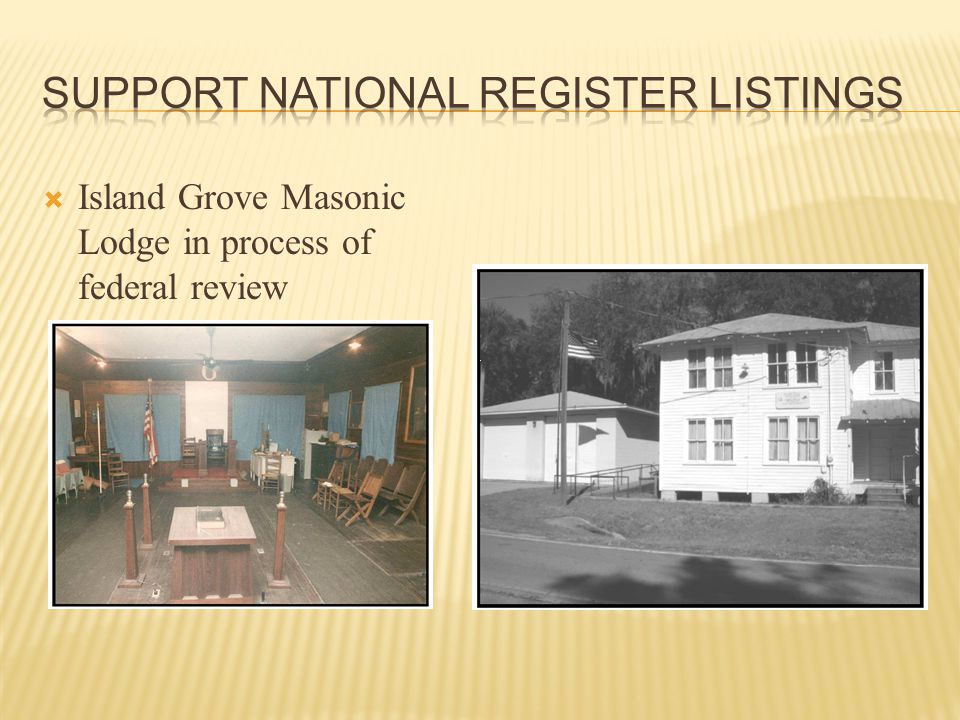 SUPPORT NATIONAL REGISTER LISTINGS

Island Grove Masonic Lodge in process of federal review